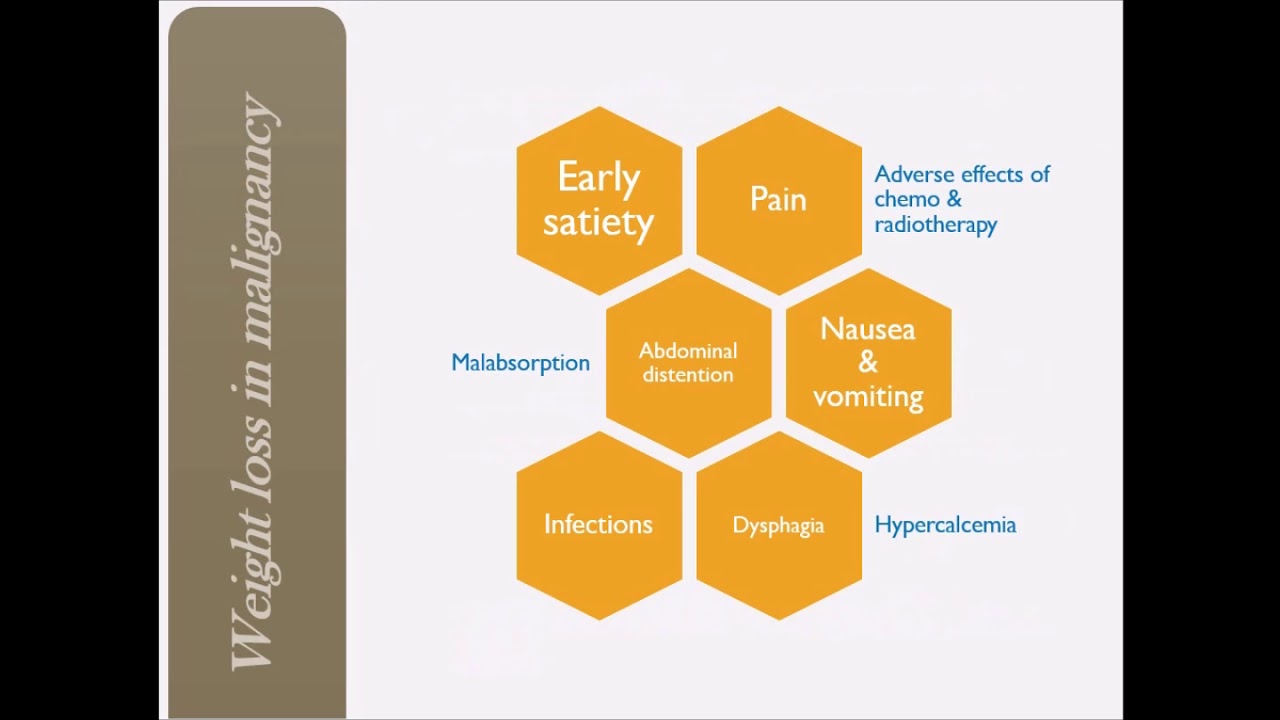 Weight loss in malignancy

Early satiety

Pain

Adverse effects of chemo & radiotherapy

Malabsorption

Abdominal distention

Nausea & vomiting

Infections

Dysphagia

Hypercalcemia